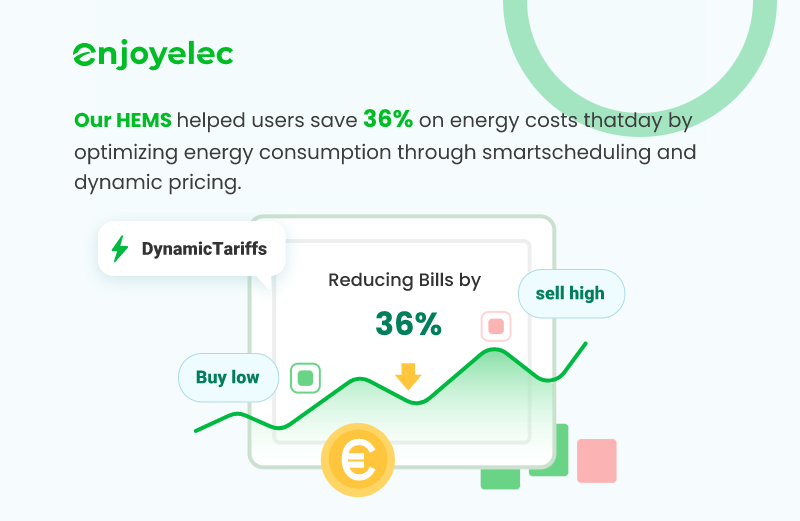 enjoyelec

Our HEMS helped users save 36% on energy costs thatday by optimizing energy consumption through smartscheduling and dynamic pricing.

DynamicTariffs

Reducing Bills by

36%

sell high

Buy low

€